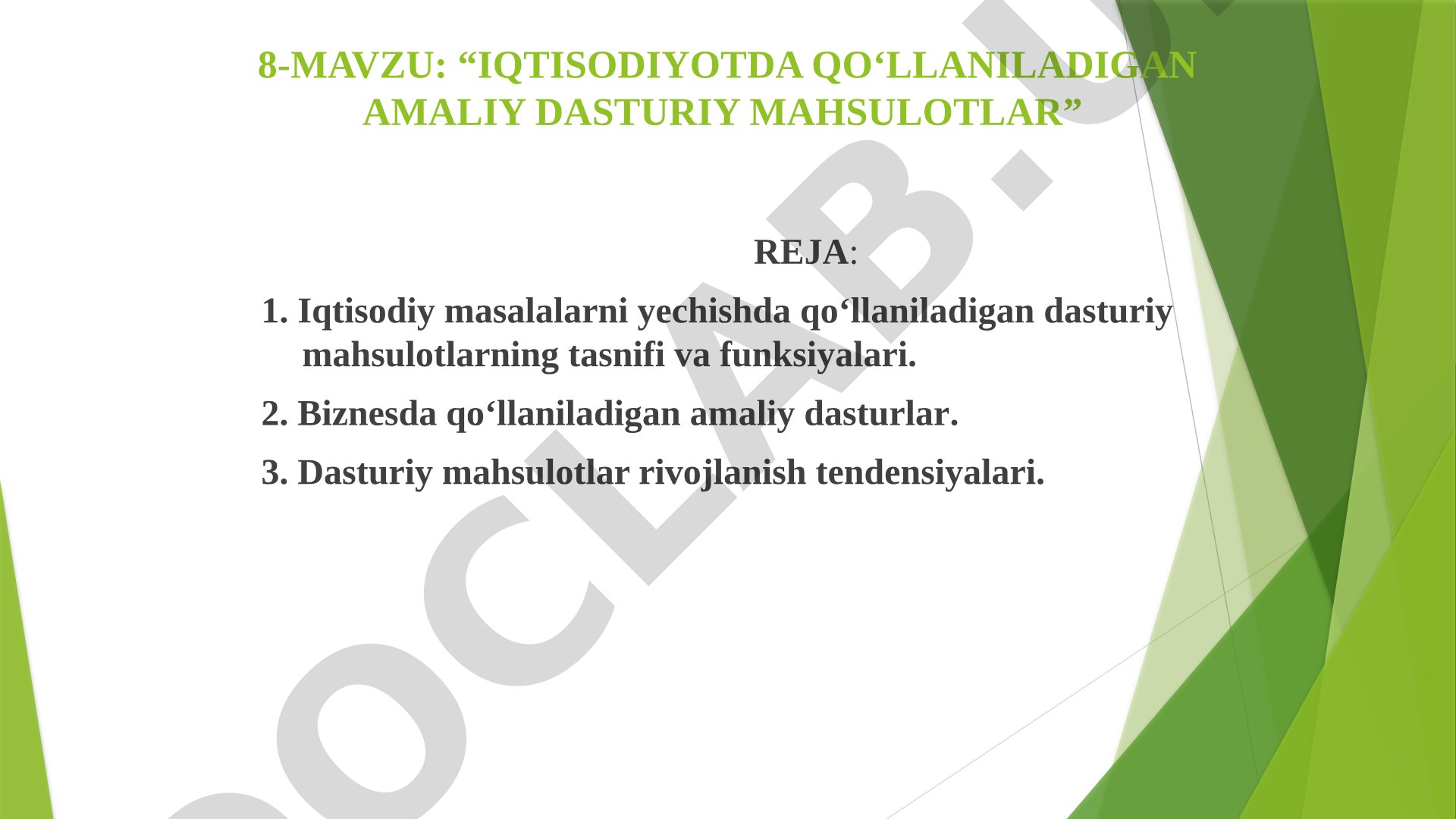 8-MAVZU: “IQTISODIYOTDA QO‘LLANILADIGAN AMALIY DASTURIY MAHSULOTLAR”

REJA:

1. Iqtisodiy masalalarni yechishda qo‘llaniladigan dasturiy mahsulotlarning tasnifi va funksiyalari.

2. Biznesda qo‘llaniladigan amaliy dasturlar.

3. Dasturiy mahsulotlar rivojlanish tendensiyalari.

DOCLAB.U